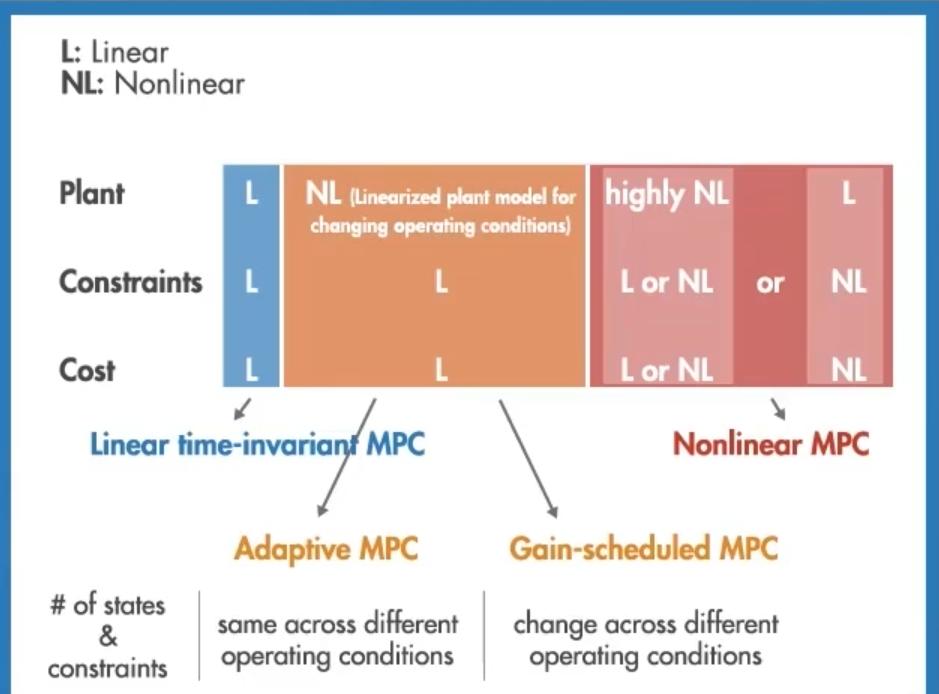 L: Linear
NL: Nonlinear

| | | | | | |
|---|---|---|---|---|---|
| Plant | L | NL (Linearized plant model for changing operating conditions) | highly NL | | L |
| Constraints | L | L | L or NL | or | NL |
| Cost | L | L | L or NL | | NL |

Linear time-invariant MPC

Nonlinear MPC

Adaptive MPC

Gain-scheduled MPC

| # of states & constraints | same across different operating conditions | change across different operating conditions |
|---|---|---|